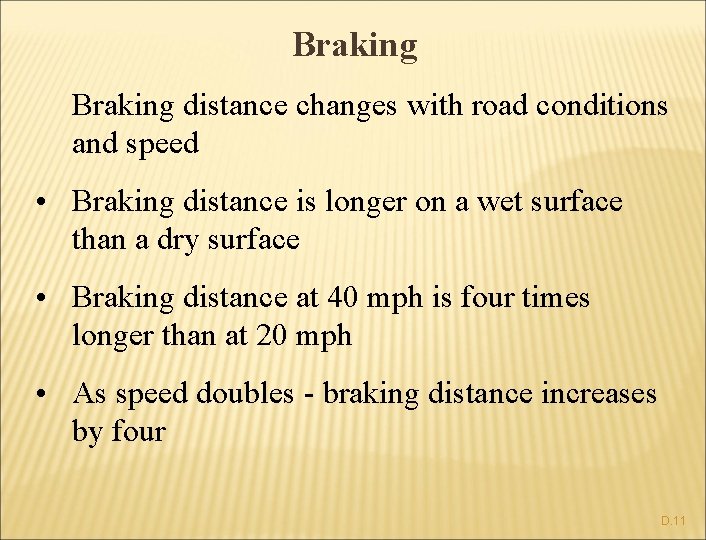 Braking

Braking distance changes with road conditions and speed

• Braking distance is longer on a wet surface than a dry surface

• Braking distance at 40 mph is four times longer than at 20 mph

• As speed doubles - braking distance increases by four

D.11